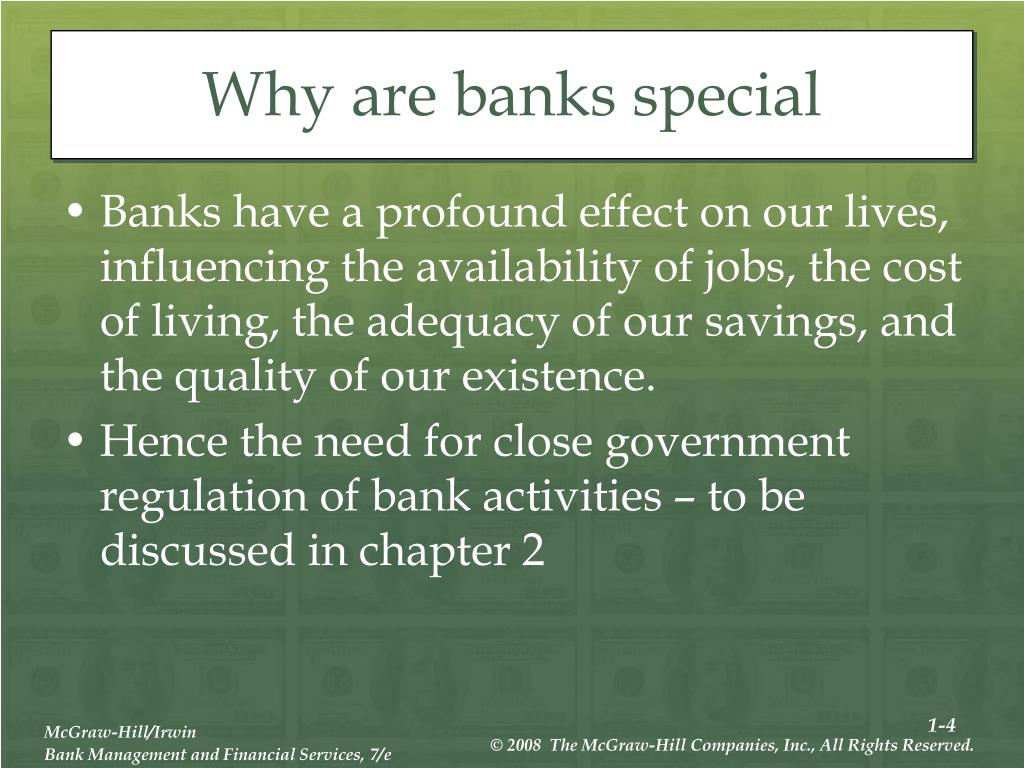 Why are banks special

• Banks have a profound effect on our lives, influencing the availability of jobs, the cost of living, the adequacy of our savings, and the quality of our existence.

• Hence the need for close government regulation of bank activities – to be discussed in chapter 2

McGraw-Hill/Irwin
Bank Management and Financial Services, 7/e

1-4
© 2008 The McGraw-Hill Companies, Inc., All Rights Reserved.